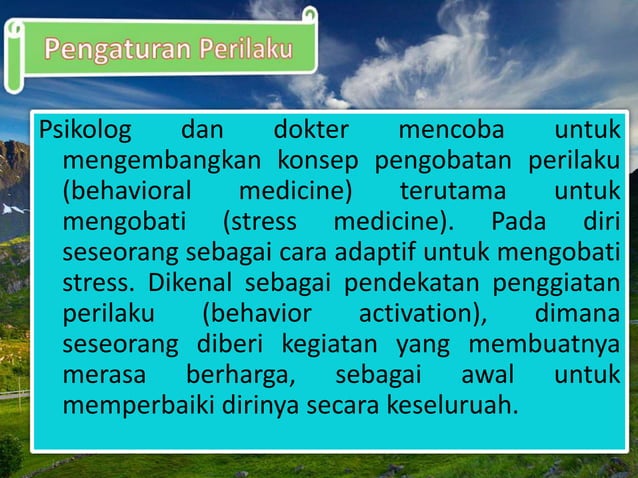 Pengaturan Perilaku

Psikolog dan dokter mencoba untuk mengembangkan konsep pengobatan perilaku (behavioral medicine) terutama untuk mengobati (stress medicine). Pada diri seseorang sebagai cara adaptif untuk mengobati stress. Dikenal sebagai pendekatan penggiatan perilaku (behavior activation), dimana seseorang diberi kegiatan yang membuatnya merasa berharga, sebagai awal untuk memperbaiki dirinya secara keseluruah.